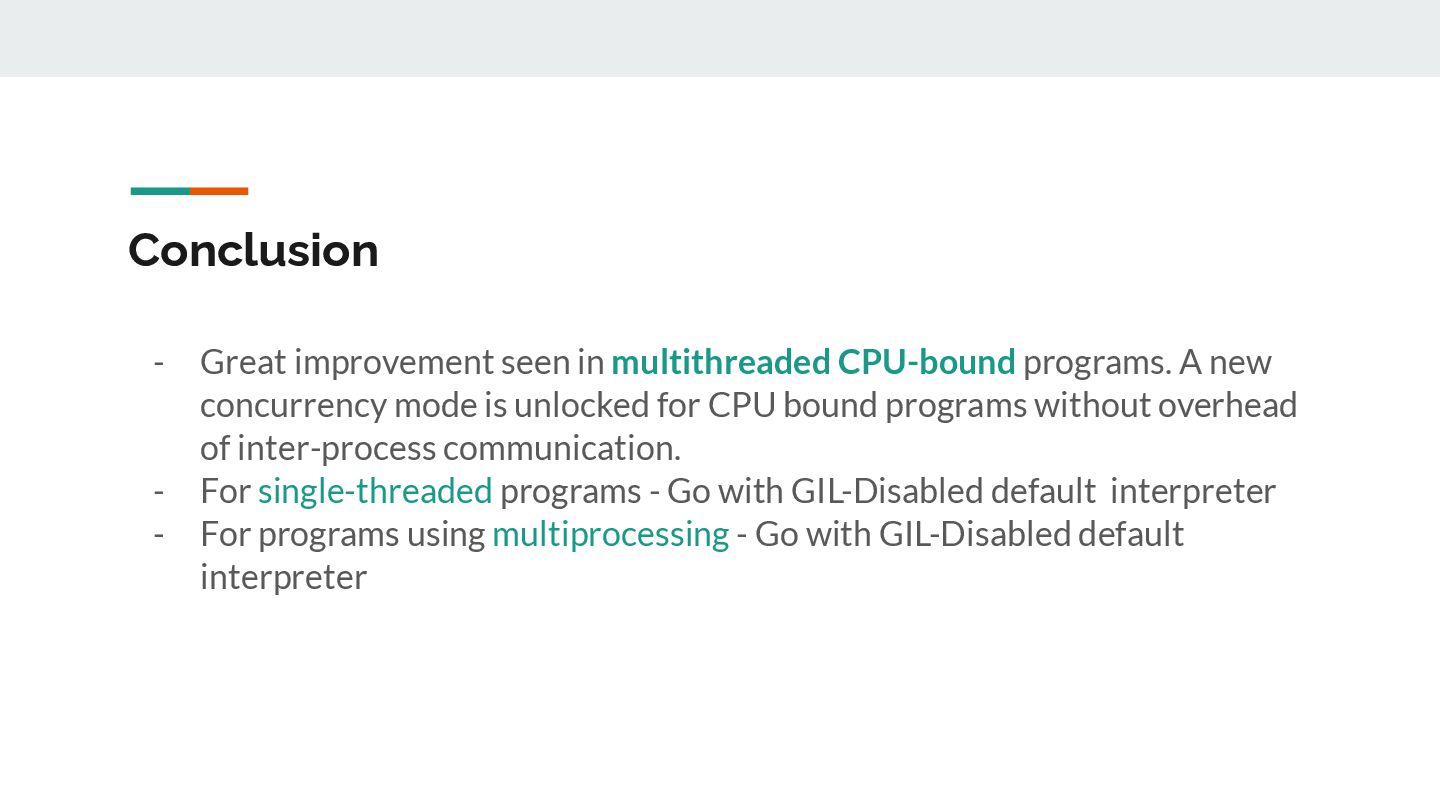 Conclusion

- Great improvement seen in multithreaded CPU-bound programs. A new concurrency mode is unlocked for CPU bound programs without overhead of inter-process communication.
- For single-threaded programs - Go with GIL-Disabled default interpreter
- For programs using multiprocessing - Go with GIL-Disabled default interpreter